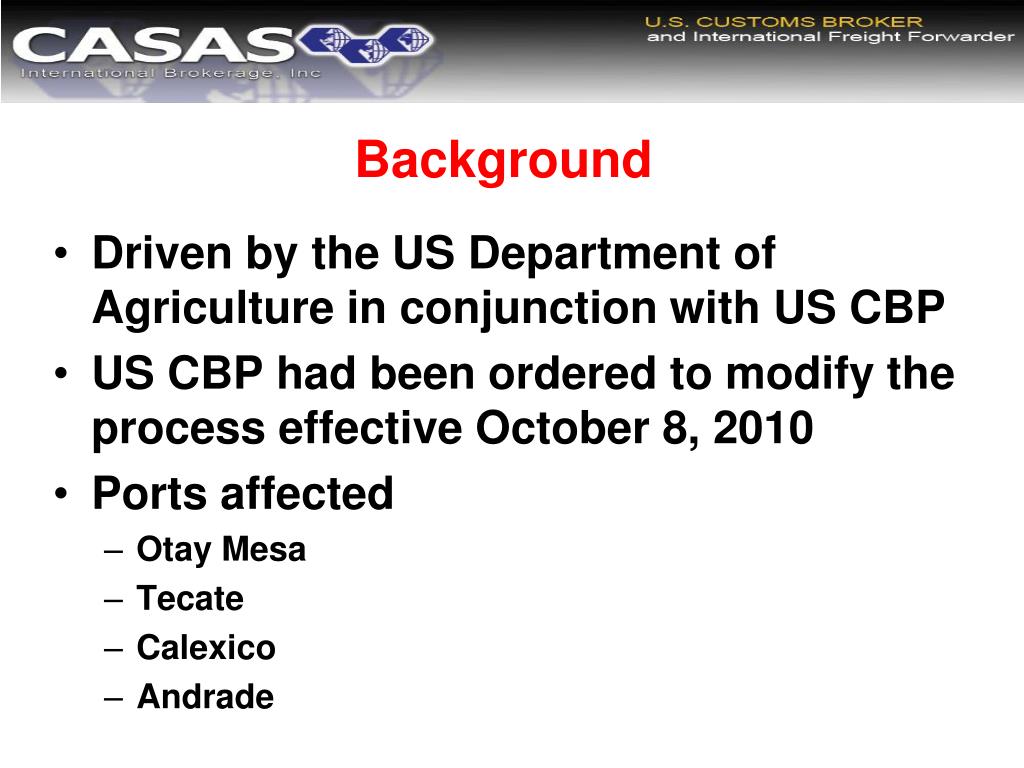 CASAS
International Brokerage, Inc

U.S. CUSTOMS BROKER
and International Freight Forwarder

Background

• Driven by the US Department of Agriculture in conjunction with US CBP
• US CBP had been ordered to modify the process effective October 8, 2010
• Ports affected
– Otay Mesa
– Tecate
– Calexico
– Andrade